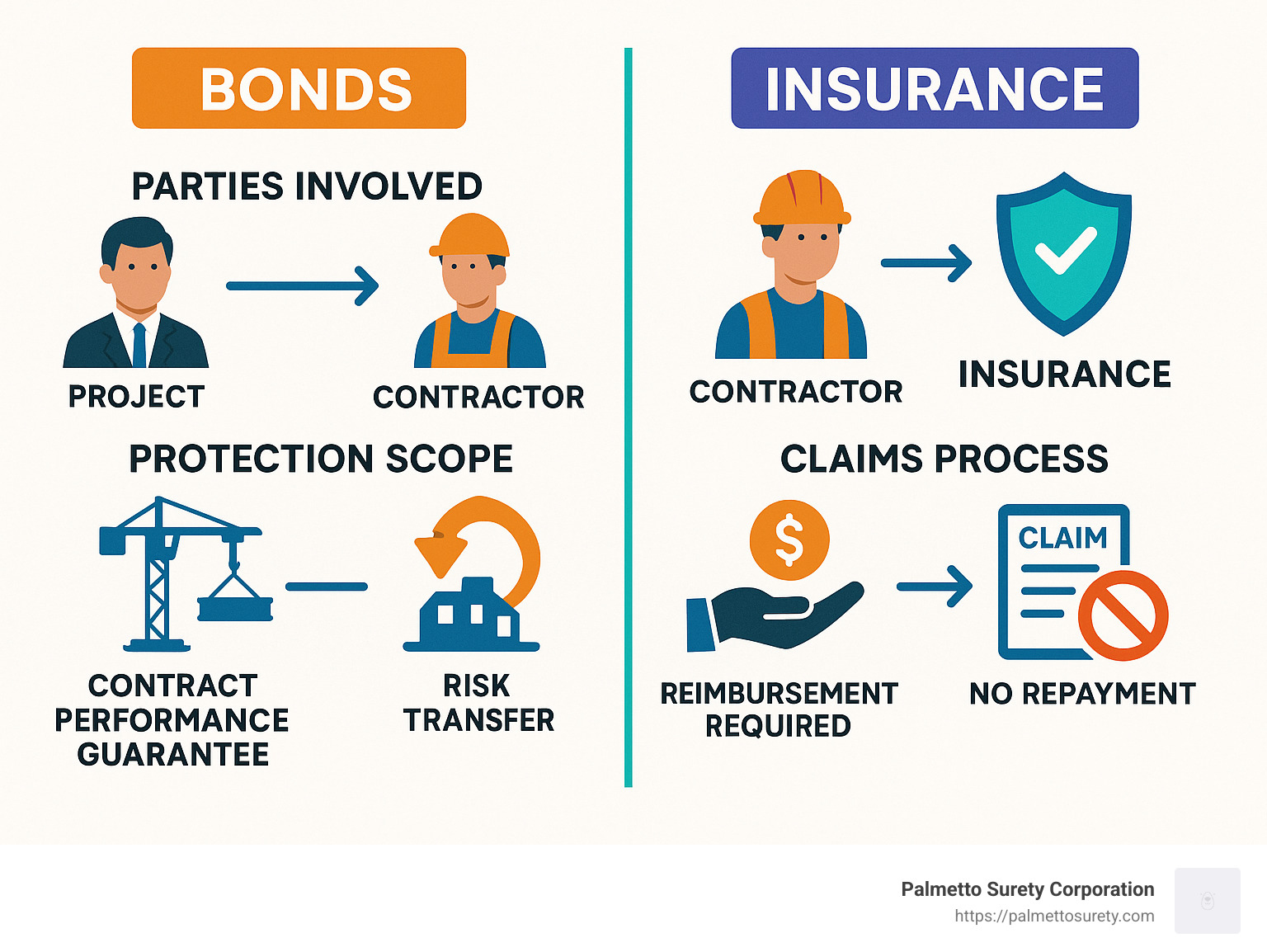 BONDS

PARTIES INVOLVED

PROJECT

CONTRACTOR

PROTECTION SCOPE

CONTRACT PERFORMANCE GUARANTEE

RISK TRANSFER

INSURANCE

CONTRACTOR

INSURANCE

CLAIMS PROCESS

$

CLAIM

REIMBURSEMENT REQUIRED

NO REPAYMENT

Palmetto Surety Corporation
https://palmettosurety.com